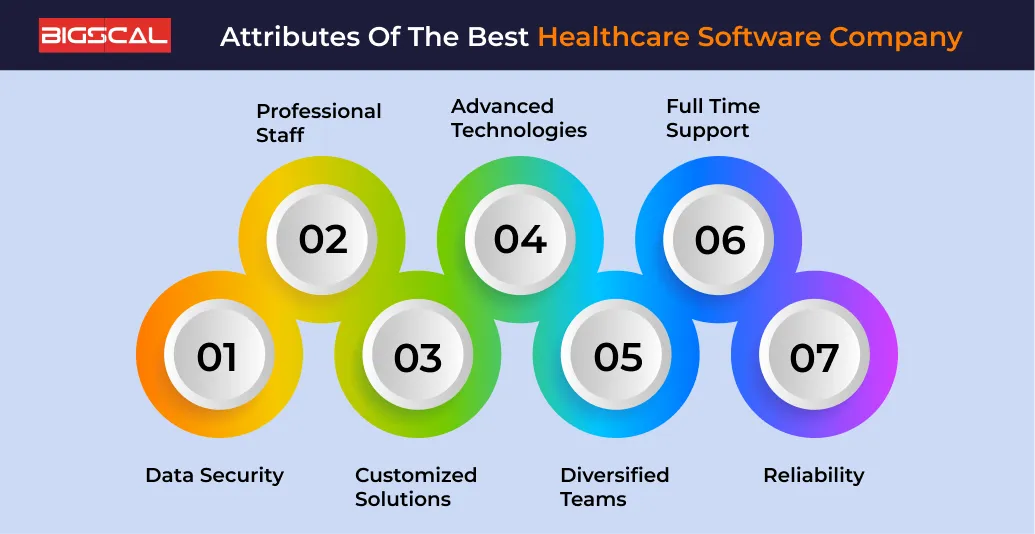 BIGSCAL

Attributes Of The Best Healthcare Software Company

Professional Staff

Advanced Technologies

Full Time Support

02

04

06

01

03

05

07

Data Security

Customized Solutions

Diversified Teams

Reliability